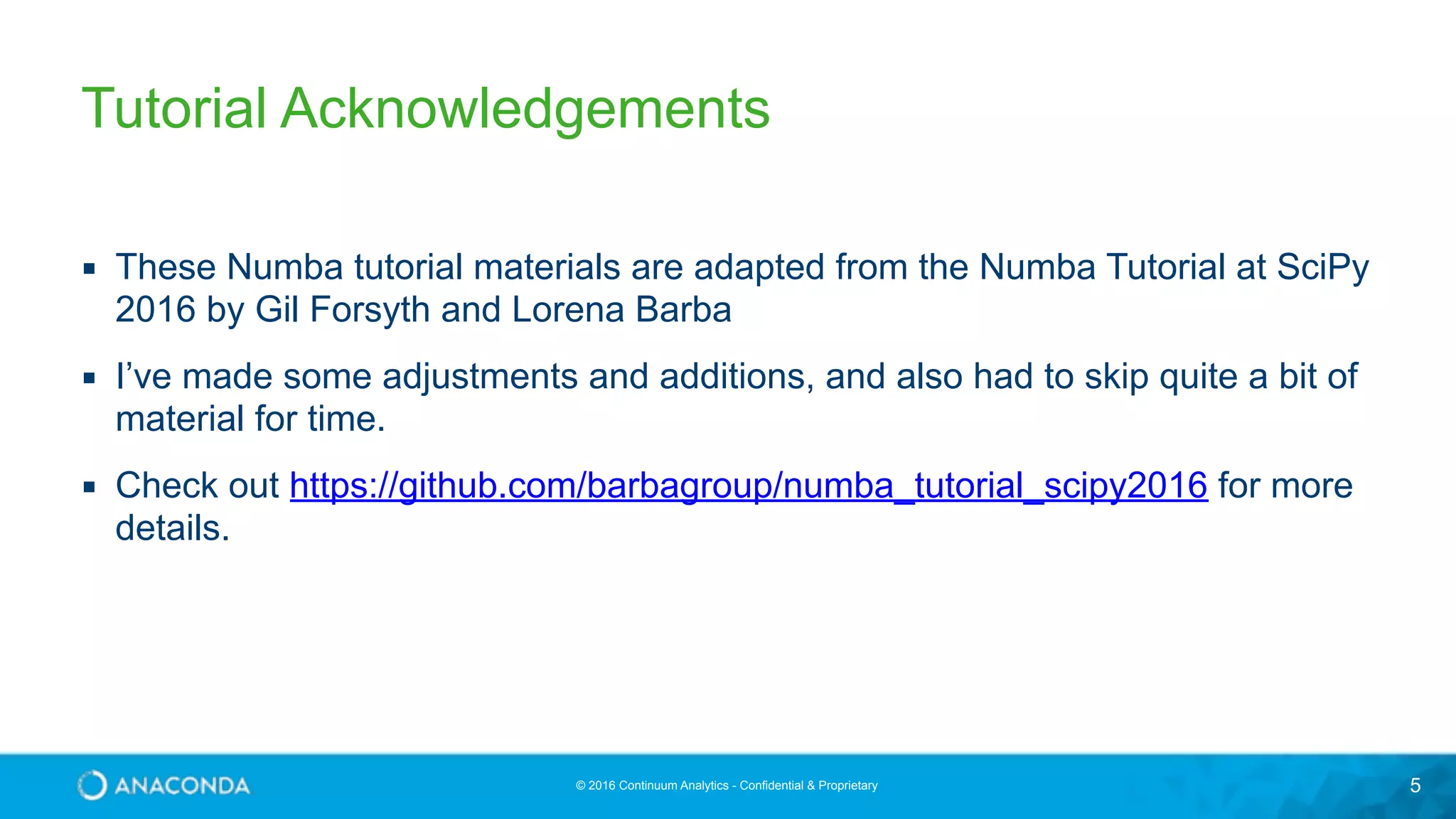 Tutorial Acknowledgements

▪ These Numba tutorial materials are adapted from the Numba Tutorial at SciPy 2016 by Gil Forsyth and Lorena Barba

▪ I've made some adjustments and additions, and also had to skip quite a bit of material for time.

▪ Check out https://github.com/barbagroup/numba_tutorial_scipy2016 for more details.

ANACONDA

© 2016 Continuum Analytics - Confidential & Proprietary

5